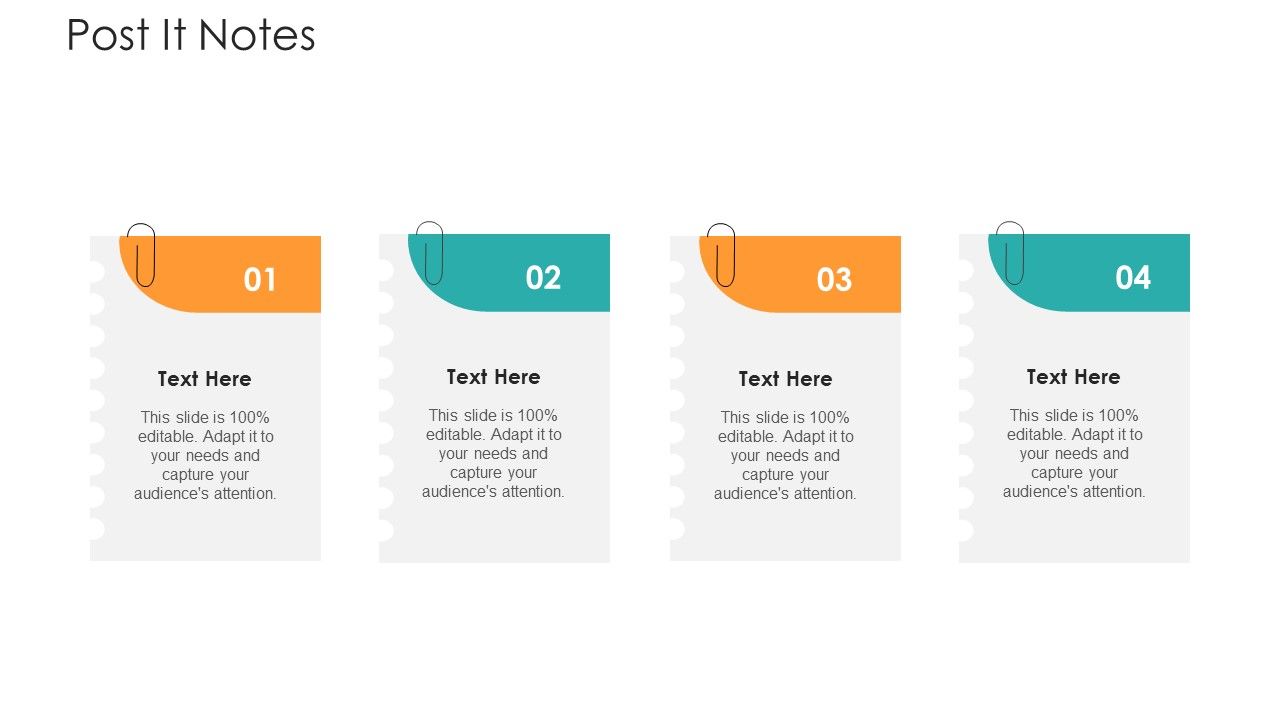 Post It Notes

01

Text Here

This slide is 100% editable. Adapt it to your needs and capture your audience's attention.

02

Text Here

This slide is 100% editable. Adapt it to your needs and capture your audience's attention.

03

Text Here

This slide is 100% editable. Adapt it to your needs and capture your audience's attention.

04

Text Here

This slide is 100% editable. Adapt it to your needs and capture your audience's attention.